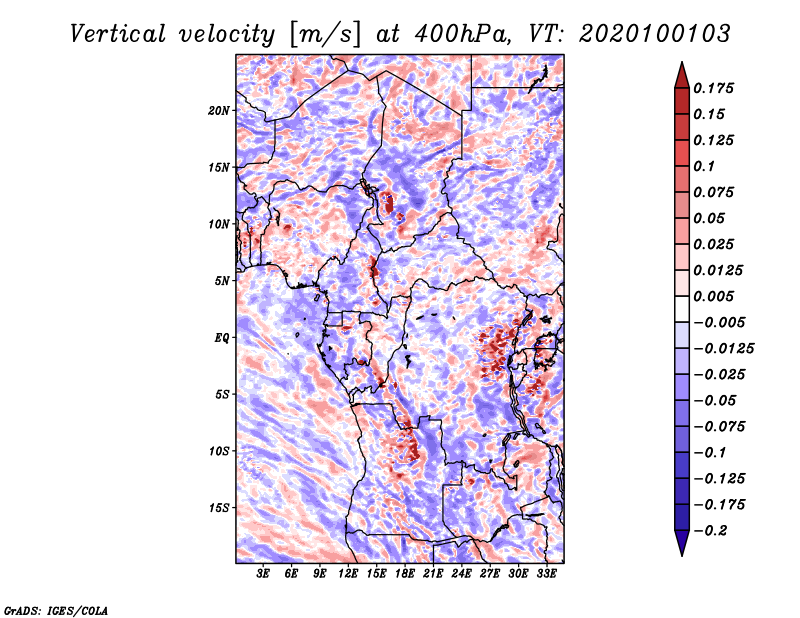 Vertical velocity [m/s] at 400hPa, VT: 2020100103

20N
15N
10N
5N
EQ
5S
10S
15S

3E 6E 9E 12E 15E 18E 21E 24E 27E 30E 33E

0.175
0.15
0.125
0.1
0.075
0.05
0.025
0.0125
0.005
−0.005
−0.0125
−0.025
−0.05
−0.075
−0.1
−0.125
−0.175
−0.2

GrADS: IGES/COLA